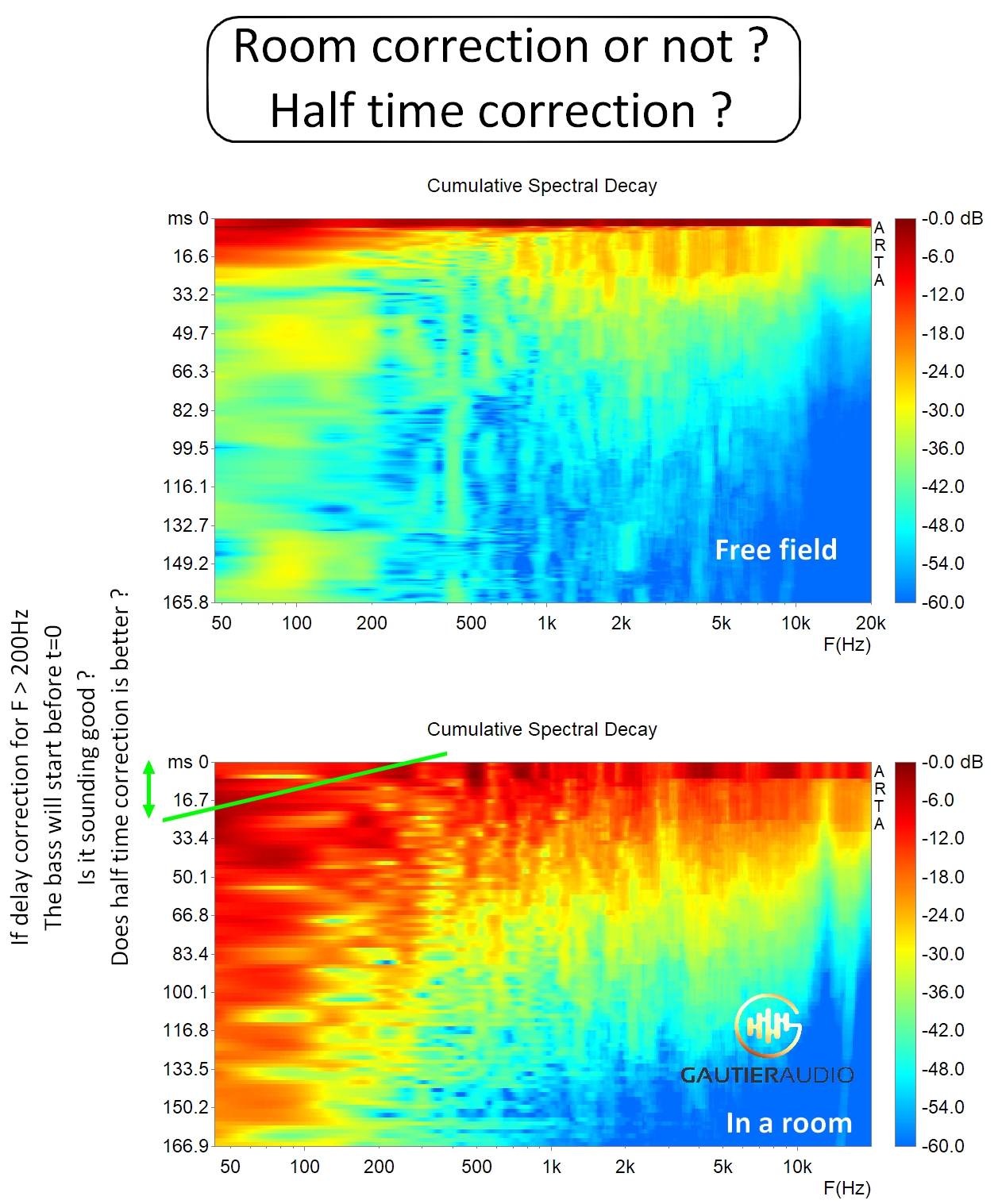 Room correction or not ?
Half time correction ?

Cumulative Spectral Decay

ms 0
16.6
33.2
49.7
66.3
82.9
99.5
116.1
132.7
149.2
165.8

50 100 200 500 1k 2k 5k 10k 20k
F(Hz)

ARTA

-0.0 dB
-6.0
-12.0
-18.0
-24.0
-30.0
-36.0
-42.0
-48.0
-54.0
-60.0

Free field

If delay correction for F > 200Hz
The bass will start before t=0
Is it sounding good ?
Does half time correction is better ?

Cumulative Spectral Decay

ms 0
16.7
33.4
50.1
66.8
83.4
100.1
116.8
133.5
150.2
166.9

50 100 200 500 1k 2k 5k 10k
F(Hz)

ARTA

-0.0 dB
-6.0
-12.0
-18.0
-24.0
-30.0
-36.0
-42.0
-48.0
-54.0
-60.0

GAUTIERAUDIO

In a room